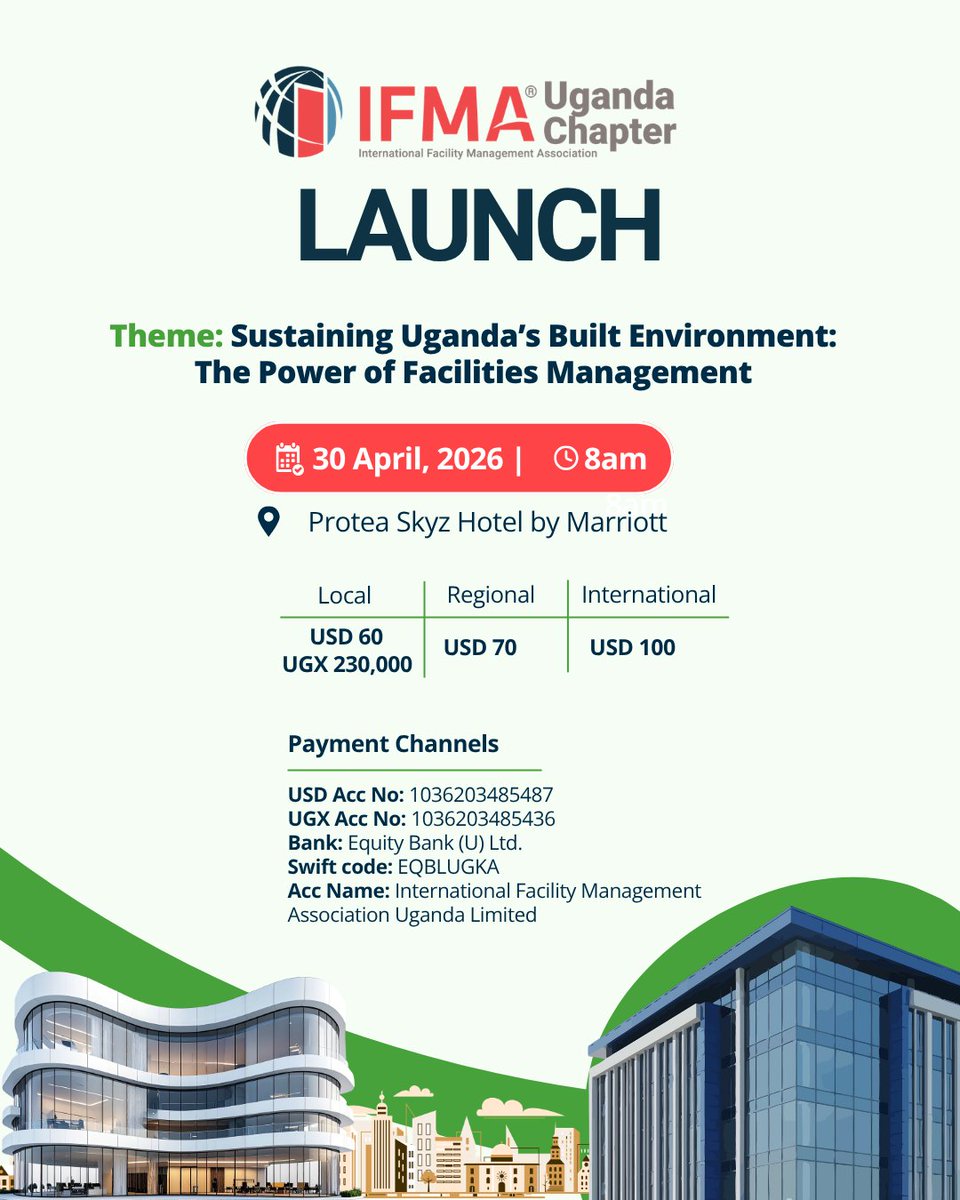 IFMA® Uganda Chapter
International Facility Management Association

LAUNCH

Theme: Sustaining Uganda's Built Environment: The Power of Facilities Management

30 April, 2026 | 8am

Protea Skyz Hotel by Marriott

| Local | Regional | International |
|---|---|---|
| USD 60 UGX 230,000 | USD 70 | USD 100 |

Payment Channels

USD Acc No: 1036203485487
UGX Acc No: 1036203485436
Bank: Equity Bank (U) Ltd.
Swift code: EQBLUGKA
Acc Name: International Facility Management Association Uganda Limited